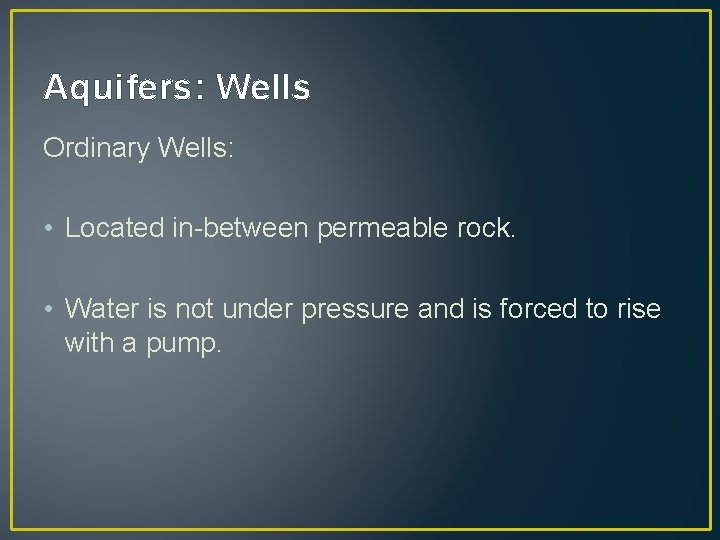 Aquifers: Wells

Ordinary Wells:

• Located in-between permeable rock.

• Water is not under pressure and is forced to rise with a pump.